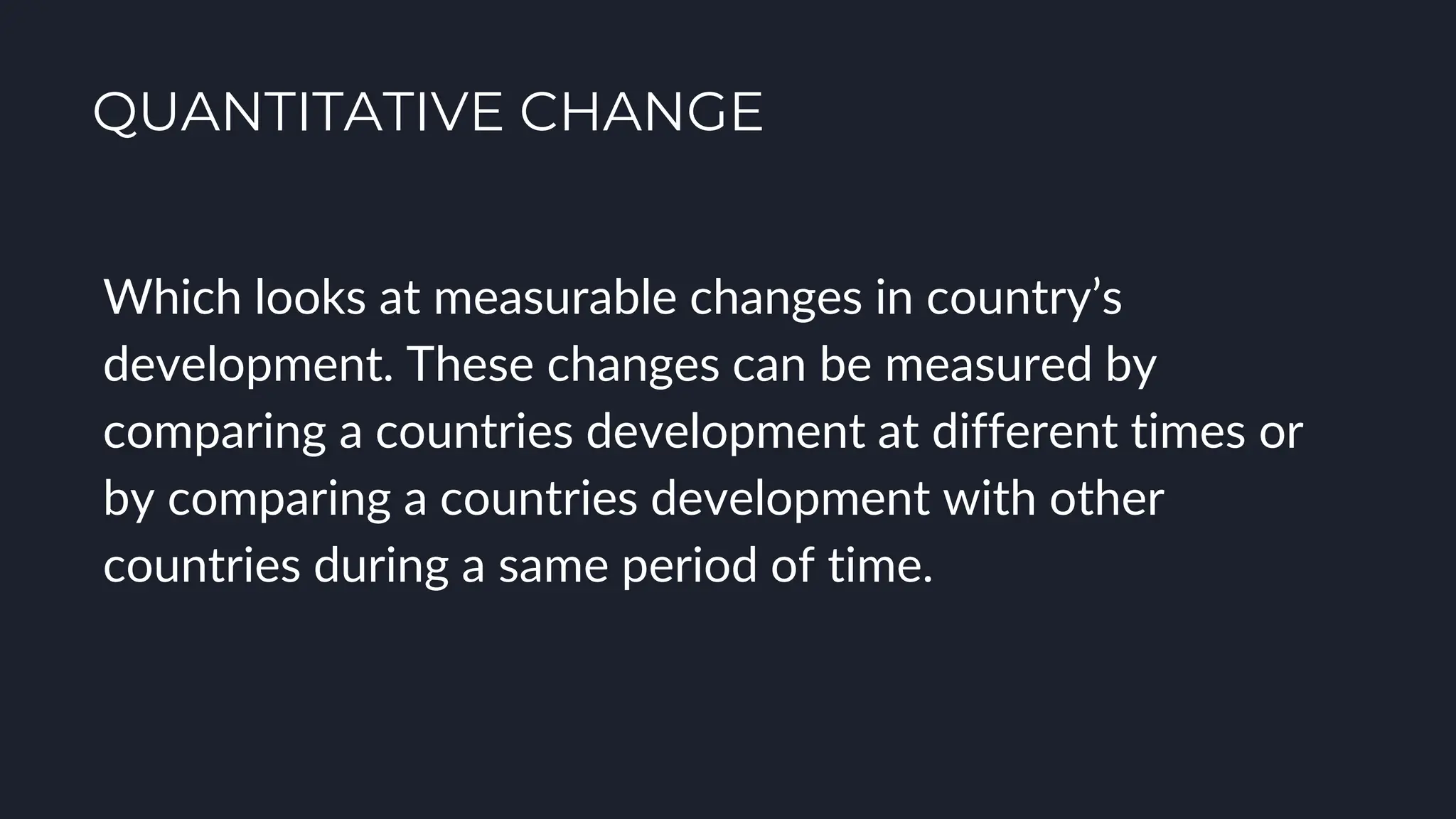 QUANTITATIVE CHANGE

Which looks at measurable changes in country’s development. These changes can be measured by comparing a countries development at different times or by comparing a countries development with other countries during a same period of time.